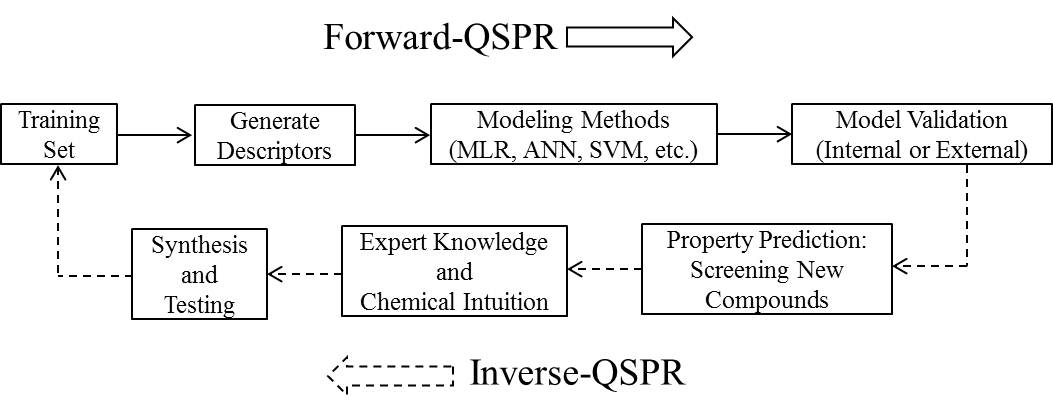 Forward-QSPR

Training Set

Generate Descriptors

Modeling Methods (MLR, ANN, SVM, etc.)

Model Validation (Internal or External)

Property Prediction: Screening New Compounds

Expert Knowledge and Chemical Intuition

Synthesis and Testing

Inverse-QSPR